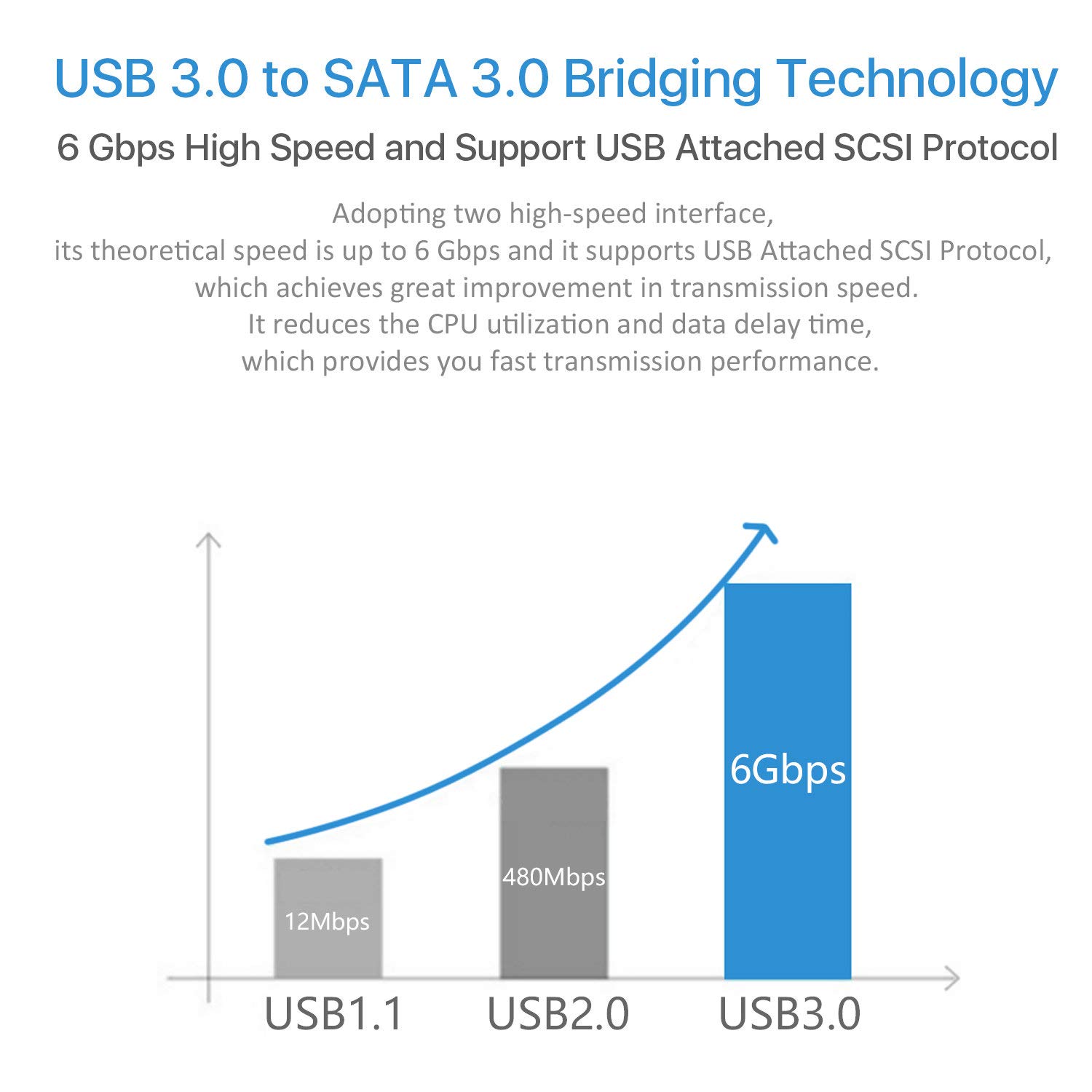 USB 3.0 to SATA 3.0 Bridging Technology

6 Gbps High Speed and Support USB Attached SCSI Protocol

Adopting two high-speed interface, its theoretical speed is up to 6 Gbps and it supports USB Attached SCSI Protocol, which achieves great improvement in transmission speed. It reduces the CPU utilization and data delay time, which provides you fast transmission performance.

12Mbps
480Mbps
6Gbps

USB1.1
USB2.0
USB3.0